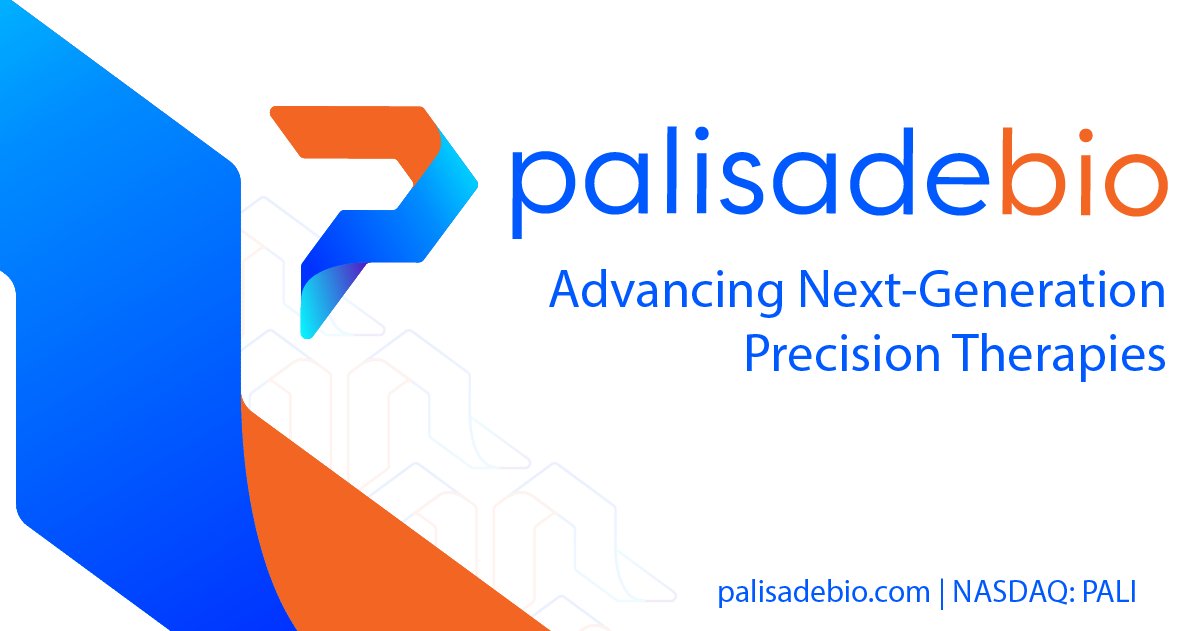 palisadebio

Advancing Next-Generation Precision Therapies

palisadebio.com | NASDAQ: PALI